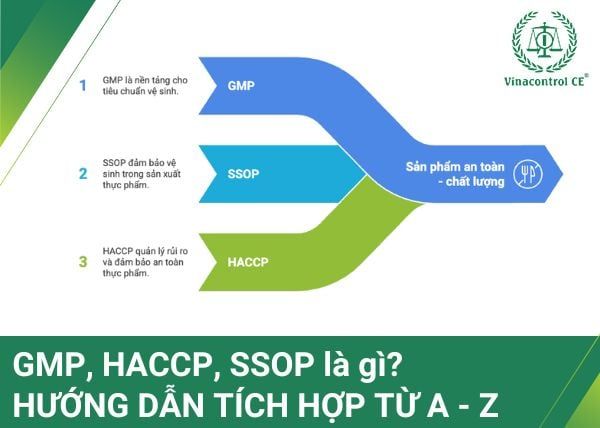 Vinacontrol CE®

1 GMP là nền tảng cho tiêu chuẩn vệ sinh.

GMP

2 SSOP đảm bảo vệ sinh trong sản xuất thực phẩm.

SSOP

3 HACCP quản lý rủi ro và đảm bảo an toàn thực phẩm.

HACCP

Sản phẩm an toàn - chất lượng

GMP, HACCP, SSOP là gì?
HƯỚNG DẪN TÍCH HỢP TỪ A - Z